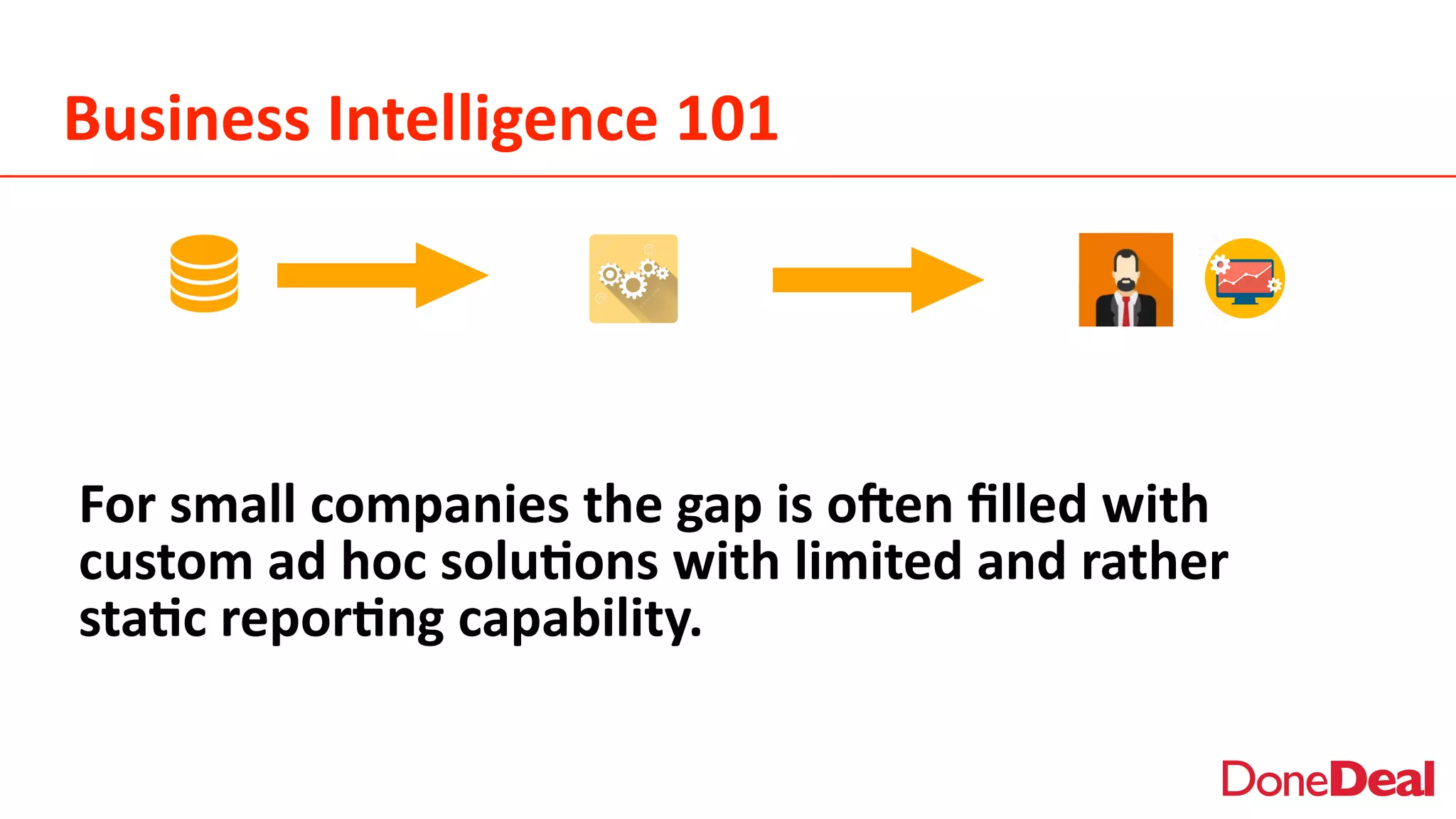 Business Intelligence 101

For small companies the gap is often filled with custom ad hoc solutions with limited and rather static reporting capability.

DoneDeal